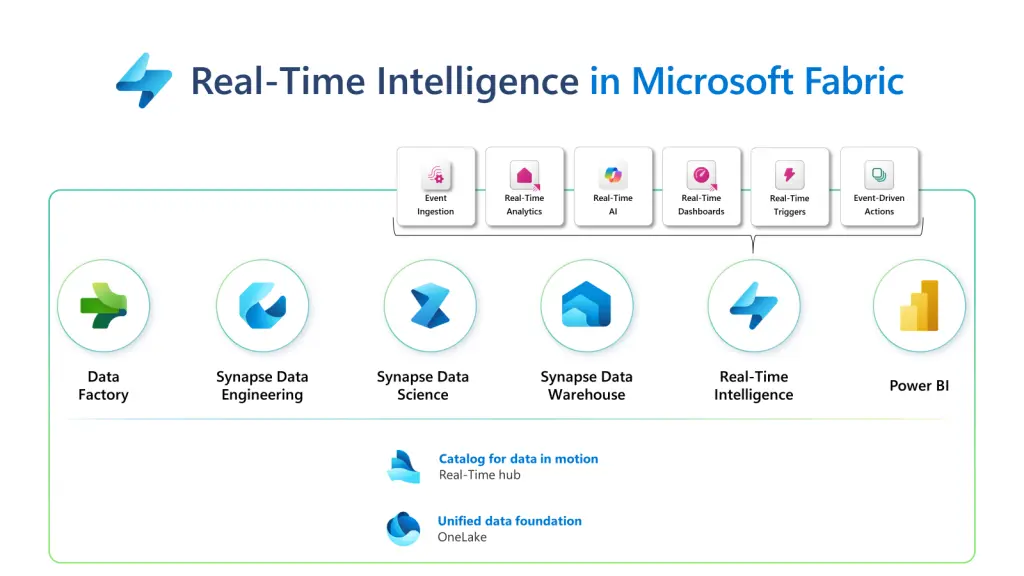 Real-Time Intelligence in Microsoft Fabric

Event Ingestion

Real-Time Analytics

Real-Time AI

Real-Time Dashboards

Real-Time Triggers

Event-Driven Actions

Data Factory

Synapse Data Engineering

Synapse Data Science

Synapse Data Warehouse

Real-Time Intelligence

Power BI

Catalog for data in motion
Real-Time hub

Unified data foundation
OneLake